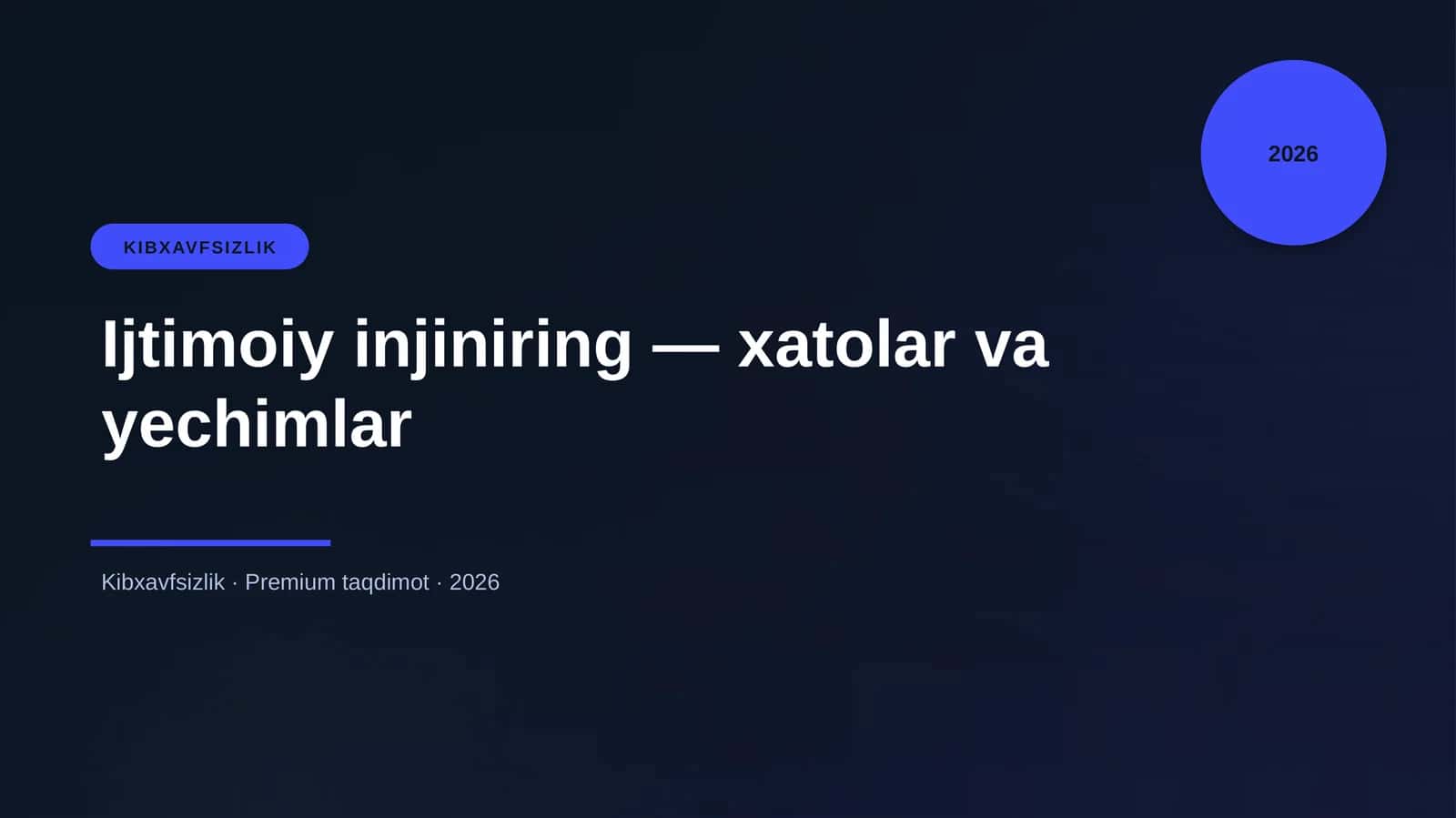 2026

KIBXAVFSIZLIK

Ijtimoiy injiniring — xatolar va yechimlar

Kibxavfsizlik · Premium taqdimot · 2026